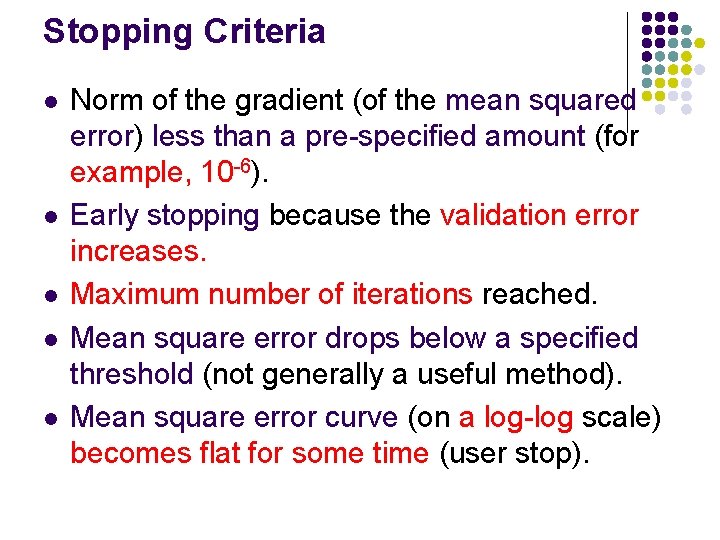 Stopping Criteria

- Norm of the gradient (of the mean squared error) less than a pre-specified amount (for example, $10^{-6}$).
- Early stopping because the validation error increases.
- Maximum number of iterations reached.
- Mean square error drops below a specified threshold (not generally a useful method).
- Mean square error curve (on a log-log scale) becomes flat for some time (user stop).